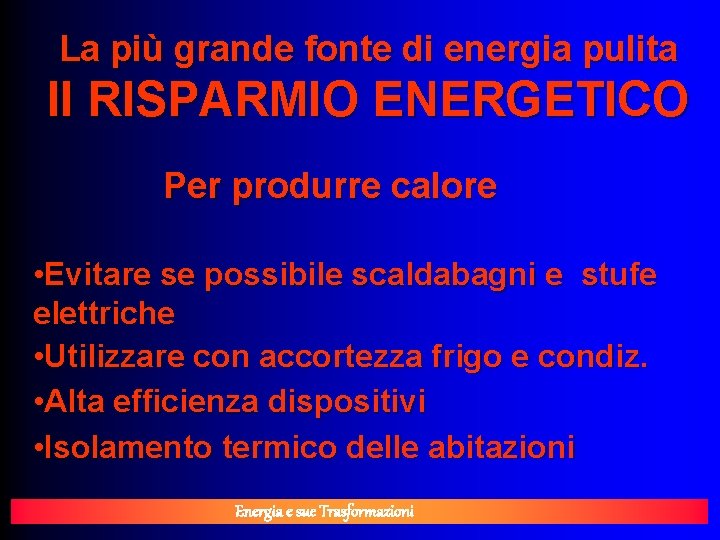 La più grande fonte di energia pulita
Il RISPARMIO ENERGETICO

Per produrre calore

•Evitare se possibile scaldabagni e stufe elettriche
•Utilizzare con accortezza frigo e condiz.
•Alta efficienza dispositivi
•Isolamento termico delle abitazioni

Energia e sue Trasformazioni